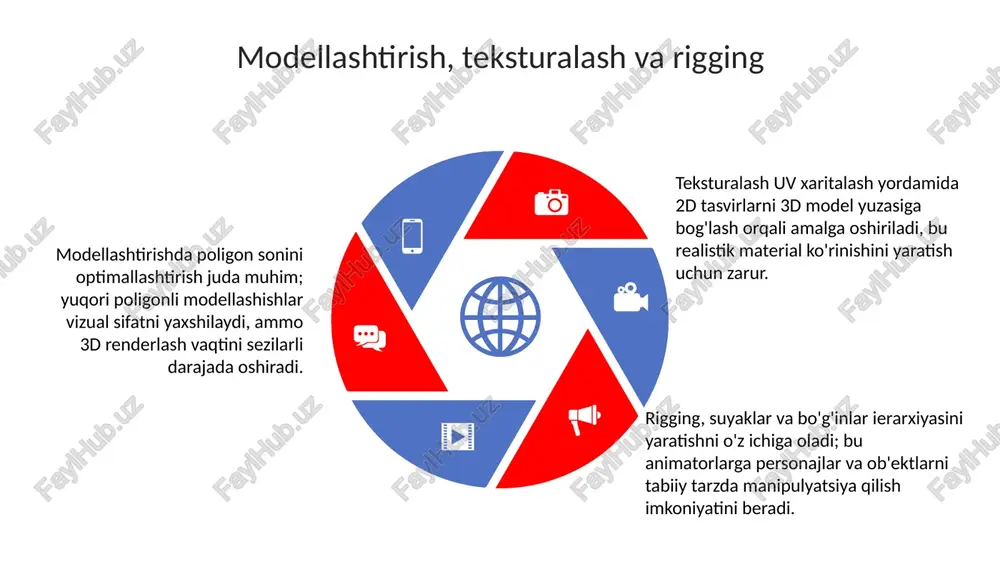 Modellashtirish, teksturalash va rigging

Modellashtirishda poligon sonini optimallashtirish juda muhim; yuqori poligonli modellashishlar vizual sifatni yaxshilaydi, ammo 3D renderlash vaqtini sezilarli darajada oshiradi.

Teksturalash UV xaritalash yordamida 2D tasvirlarni 3D model yuzasiga bog'lash orqali amalga oshiriladi, bu realistik material ko'rinishini yaratish uchun zarur.

Rigging, suyaklar va bo'g'inlar ierarxiyasini yaratishni o'z ichiga oladi; bu animatorlarga personajlar va ob'ektlarni tabiiy tarzda manipulyatsiya qilish imkoniyatini beradi.

FaylHub.uz